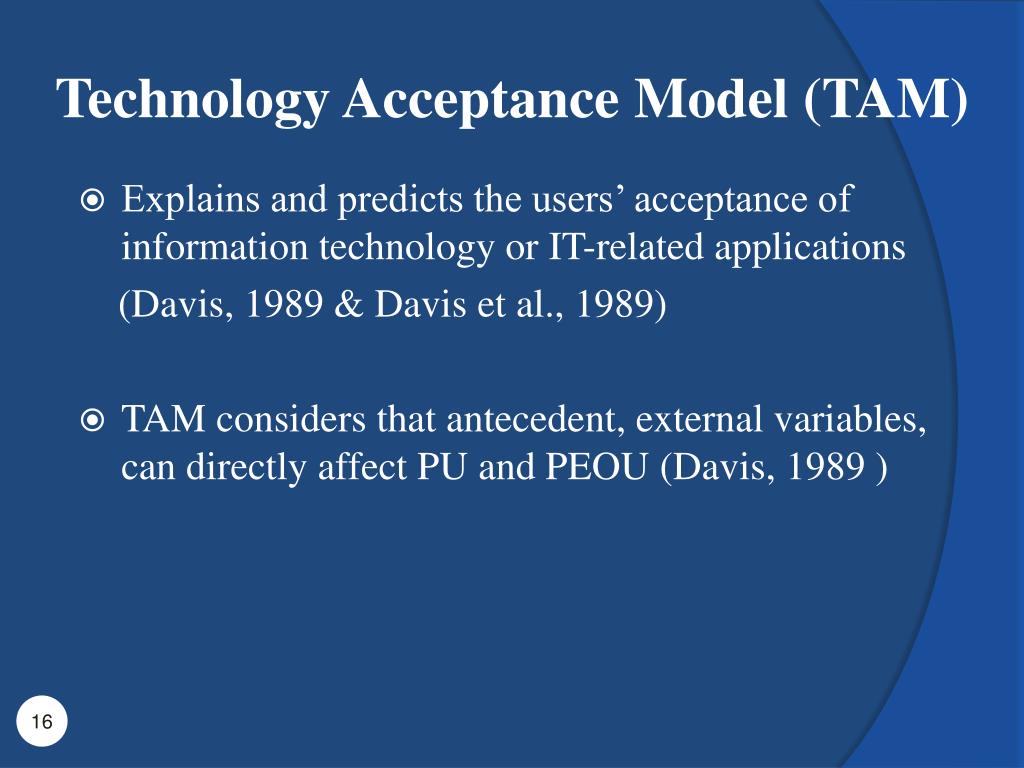 Technology Acceptance Model (TAM)

Explains and predicts the users’ acceptance of information technology or IT-related applications
(Davis, 1989 & Davis et al., 1989)

TAM considers that antecedent, external variables, can directly affect PU and PEOU (Davis, 1989 )

16